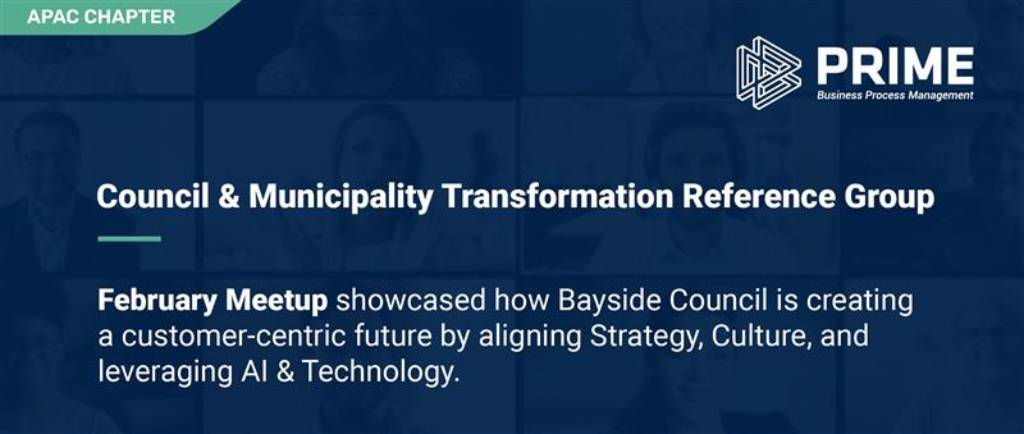 APAC CHAPTER

PRIME
Business Process Management

Council & Municipality Transformation Reference Group

February Meetup showcased how Bayside Council is creating a customer-centric future by aligning Strategy, Culture, and leveraging AI & Technology.